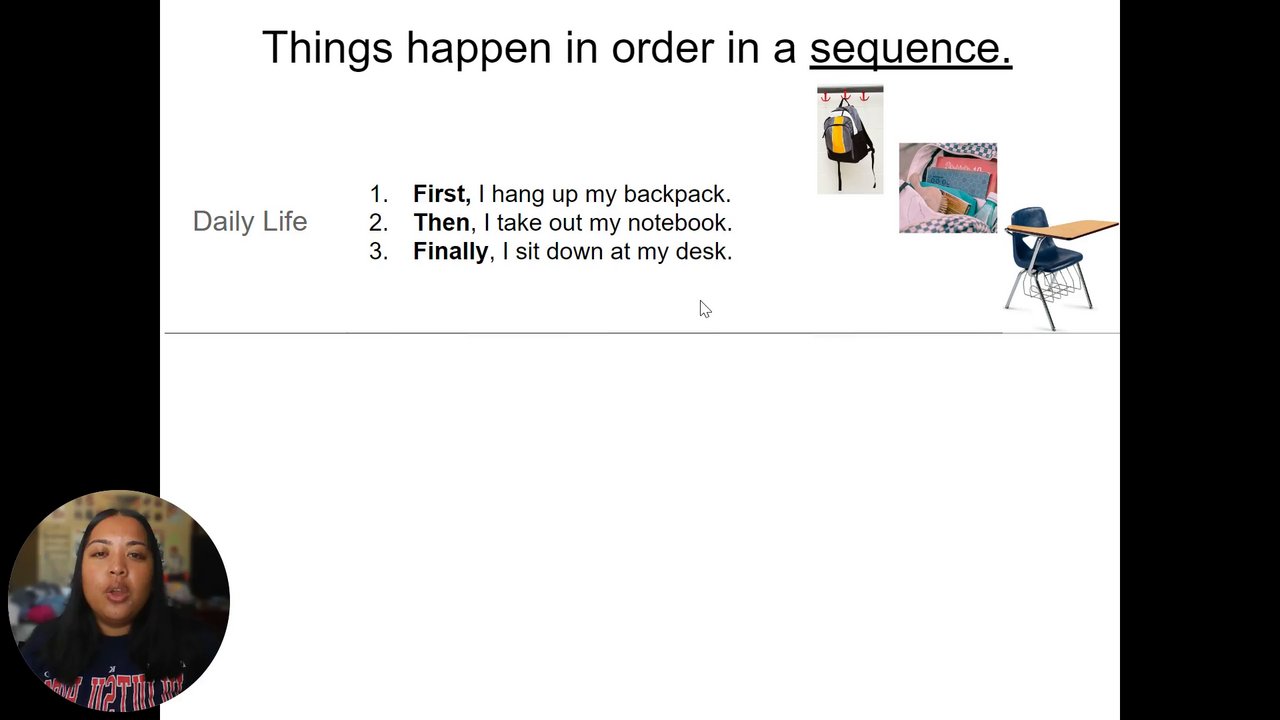 Things happen in order in a sequence.

Daily Life

1. First, I hang up my backpack.
2. Then, I take out my notebook.
3. Finally, I sit down at my desk.